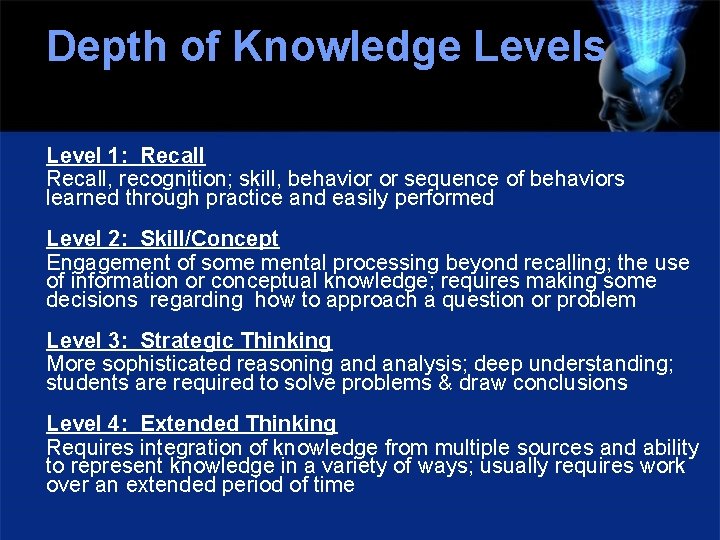 Depth of Knowledge Levels

Level 1: Recall
Recall, recognition; skill, behavior or sequence of behaviors learned through practice and easily performed

Level 2: Skill/Concept
Engagement of some mental processing beyond recalling; the use of information or conceptual knowledge; requires making some decisions regarding how to approach a question or problem

Level 3: Strategic Thinking
More sophisticated reasoning and analysis; deep understanding; students are required to solve problems & draw conclusions

Level 4: Extended Thinking
Requires integration of knowledge from multiple sources and ability to represent knowledge in a variety of ways; usually requires work over an extended period of time